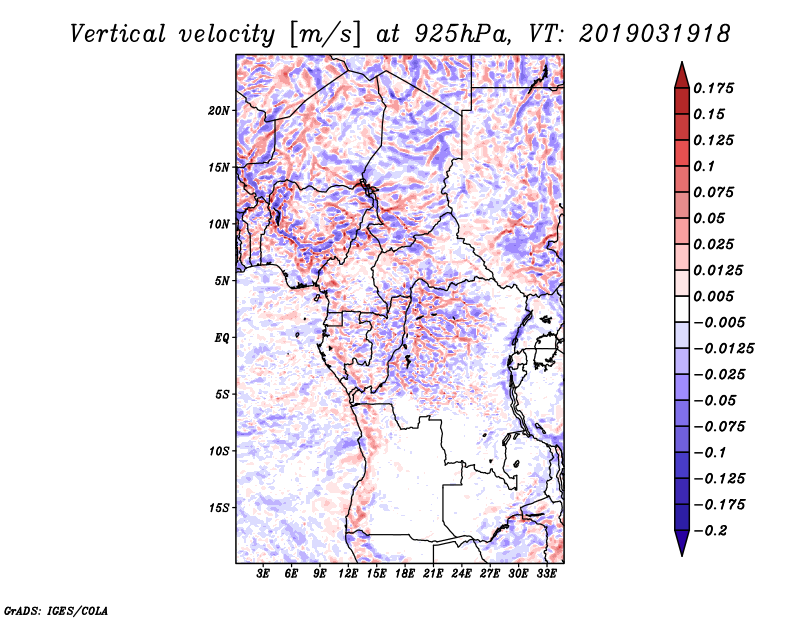 Vertical velocity [m/s] at 925hPa, VT: 2019031918

20N
15N
10N
5N
EQ
5S
10S
15S

3E 6E 9E 12E 15E 18E 21E 24E 27E 30E 33E

0.175
0.15
0.125
0.1
0.075
0.05
0.025
0.0125
0.005
−0.005
−0.0125
−0.025
−0.05
−0.075
−0.1
−0.125
−0.175
−0.2

GrADS: IGES/COLA